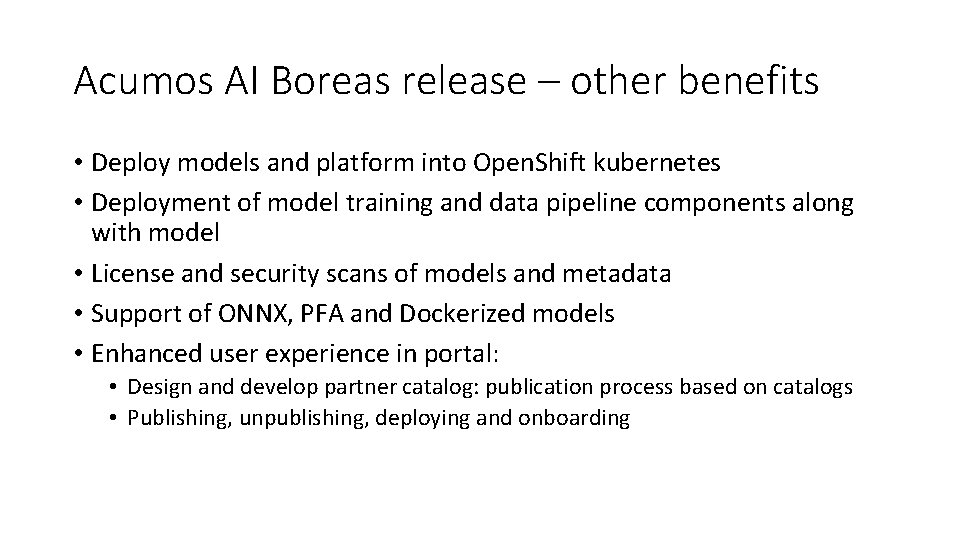 Acumos AI Boreas release – other benefits

• Deploy models and platform into OpenShift kubernetes
• Deployment of model training and data pipeline components along with model
• License and security scans of models and metadata
• Support of ONNX, PFA and Dockerized models
• Enhanced user experience in portal:
  • Design and develop partner catalog: publication process based on catalogs
  • Publishing, unpublishing, deploying and onboarding